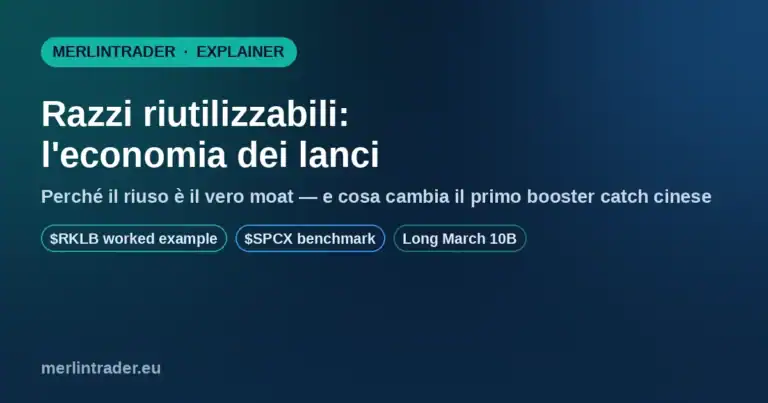 MERLINTRADER · EXPLAINER

Razzi riutilizzabili: l'economia dei lanci

Perché il riuso è il vero moat — e cosa cambia il primo booster catch cinese

\$RKLB worked example

\$SPCX benchmark

Long March 10B

merlintrader.eu